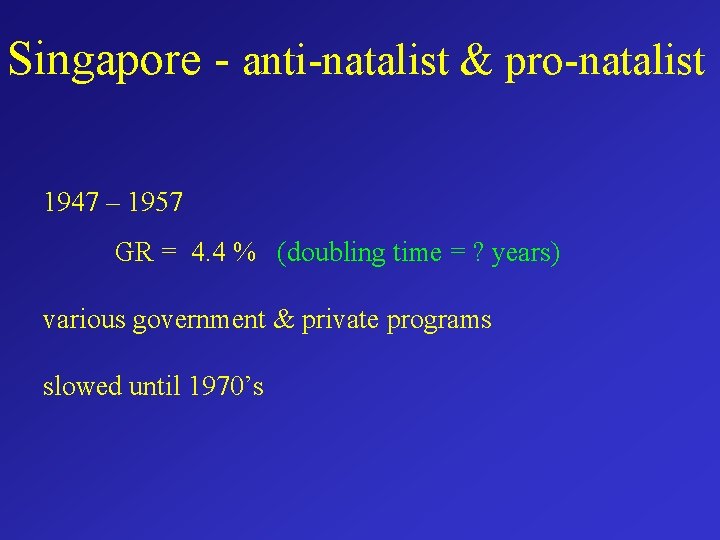 Singapore - anti-natalist & pro-natalist

1947 – 1957

GR = 4.4 % (doubling time = ? years)

various government & private programs

slowed until 1970's